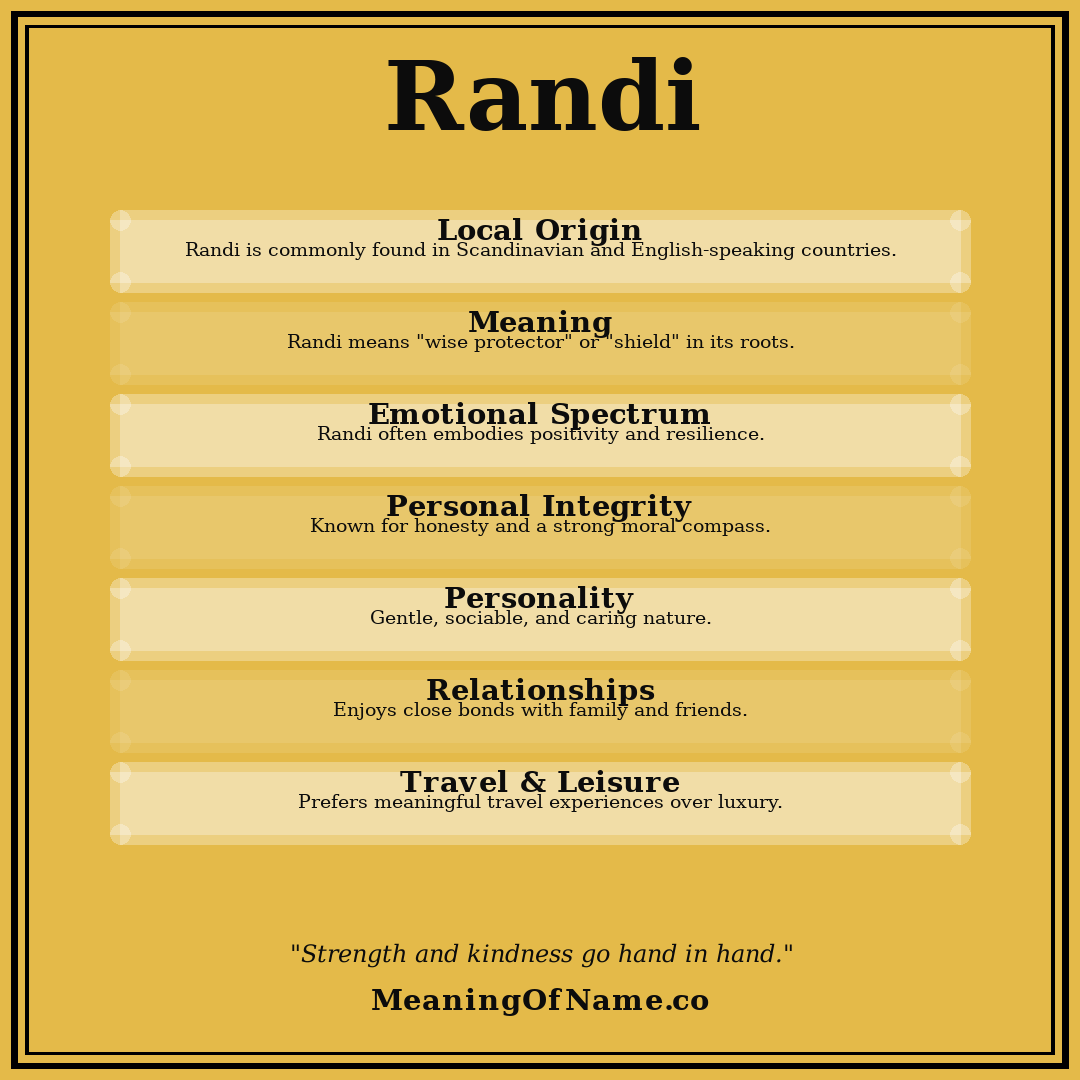 Randi

Local Origin
Randi is commonly found in Scandinavian and English-speaking countries.

Meaning
Randi means "wise protector" or "shield" in its roots.

Emotional Spectrum
Randi often embodies positivity and resilience.

Personal Integrity
Known for honesty and a strong moral compass.

Personality
Gentle, sociable, and caring nature.

Relationships
Enjoys close bonds with family and friends.

Travel & Leisure
Prefers meaningful travel experiences over luxury.

"Strength and kindness go hand in hand."

MeaningOfName.co